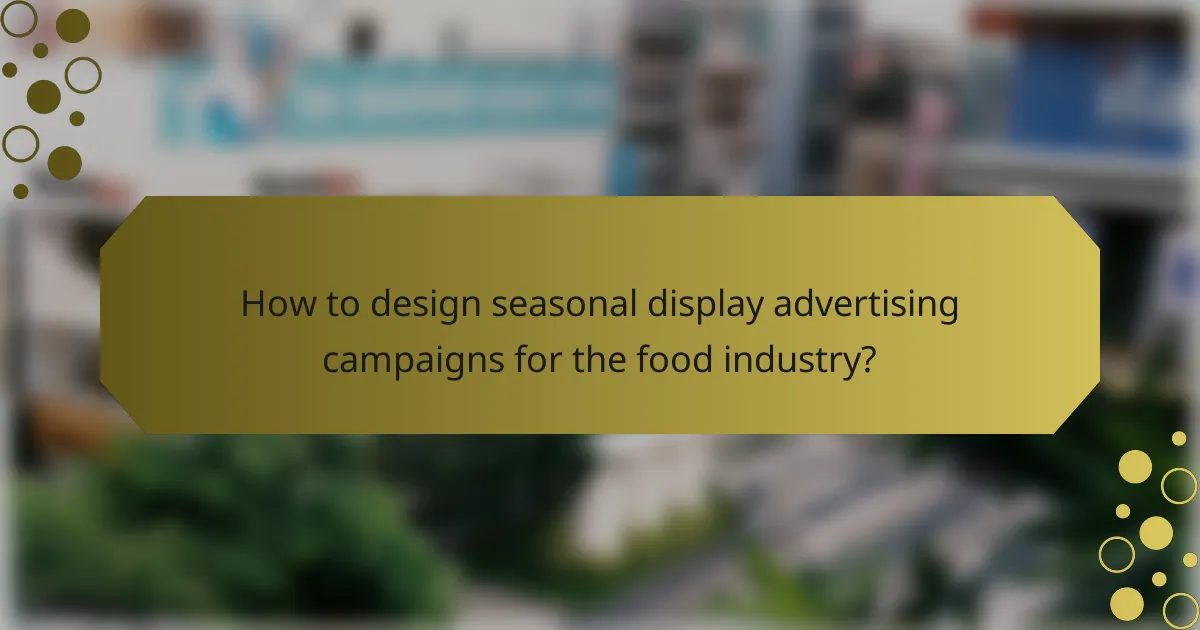 How to design seasonal display advertising campaigns for the food industry?